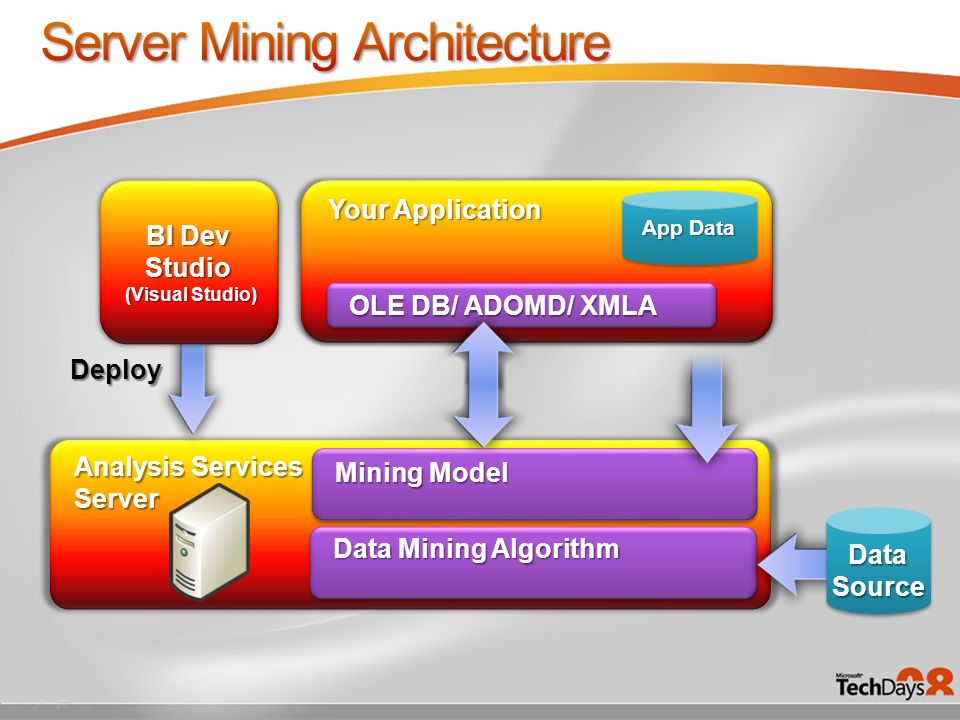 Server Mining Architecture

BI Dev Studio (Visual Studio)

Your Application

App Data

OLE DB/ ADOMD/ XMLA

Deploy

Analysis Services Server

Mining Model

Data Mining Algorithm

Data Source

Microsoft TechDays 08